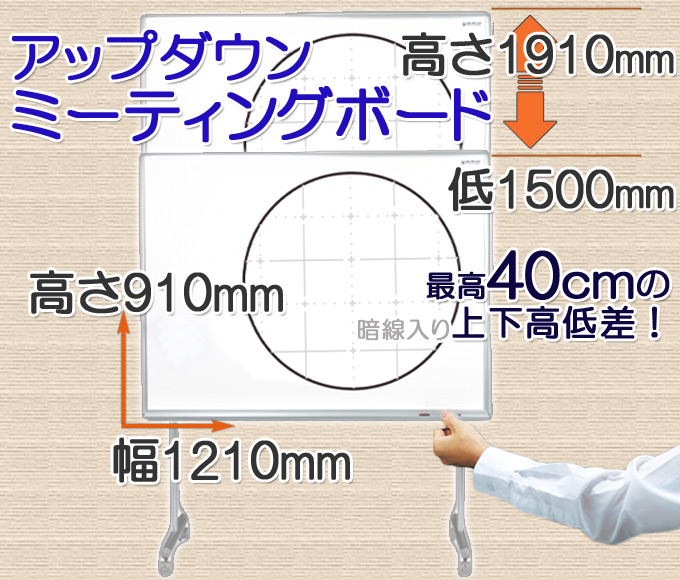 アップダウン
ミーティングボード

高さ1910mm

低1500mm

高さ910mm

最高40cmの
上下高低差！

暗線入り

幅1210mm